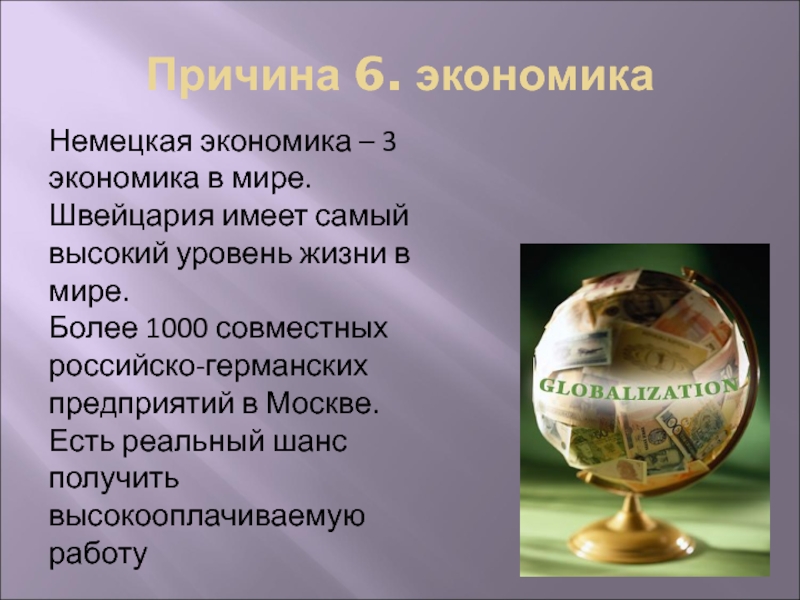 Причина 6. экономика

Немецкая экономика – 3 экономика в мире.
Швейцария имеет самый высокий уровень жизни в мире.
Более 1000 совместных российско-германских предприятий в Москве.
Есть реальный шанс получить высокооплачиваемую работу

GLOBALIZATION